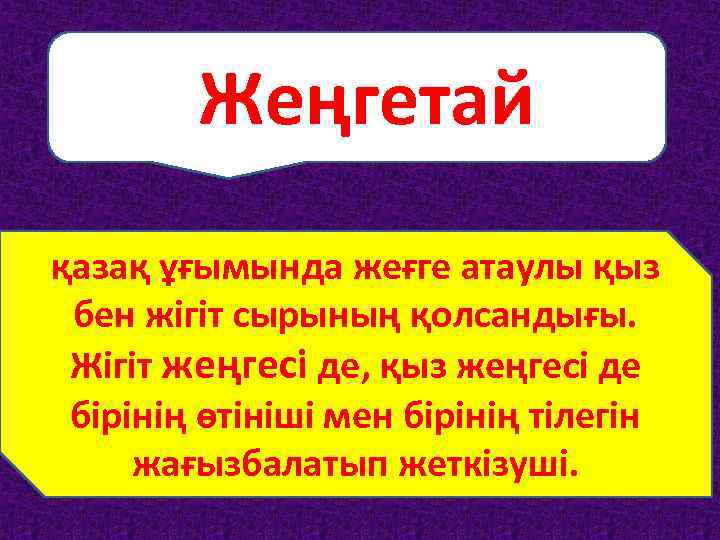 Жеңгетай

қазақ ұғымында жеғге атаулы қыз бен жігіт сырының қолсандығы. Жігіт жеңгесі де, қыз жеңгесі де бірінің өтініші мен бірінің тілегін жағызбалатып жеткізуші.